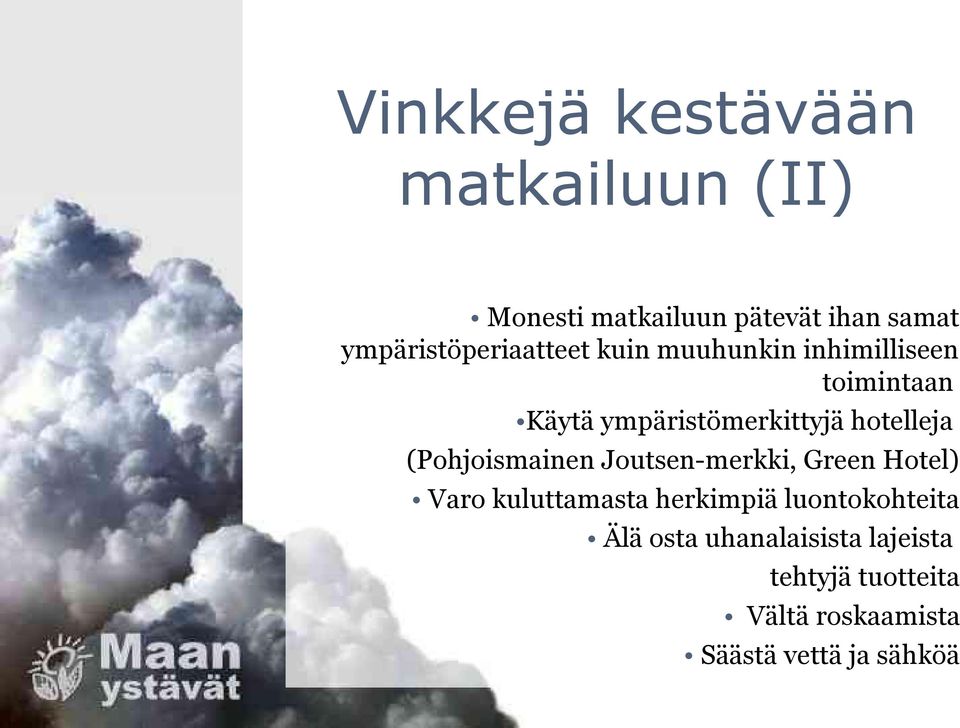 Vinkkejä kestävään matkailuun (II)

• Monesti matkailuun pätevät ihan samat ympäristöperiaatteet kuin muuhunkin inhimilliseen toimintaan

•Käytä ympäristömerkittyjä hotelleja (Pohjoismainen Joutsen-merkki, Green Hotel)

• Varo kuluttamasta herkimpiä luontokohteita

• Älä osta uhanalaisista lajeista tehtyjä tuotteita

• Vältä roskaamista

• Säästä vettä ja sähköä

Maan ystävät